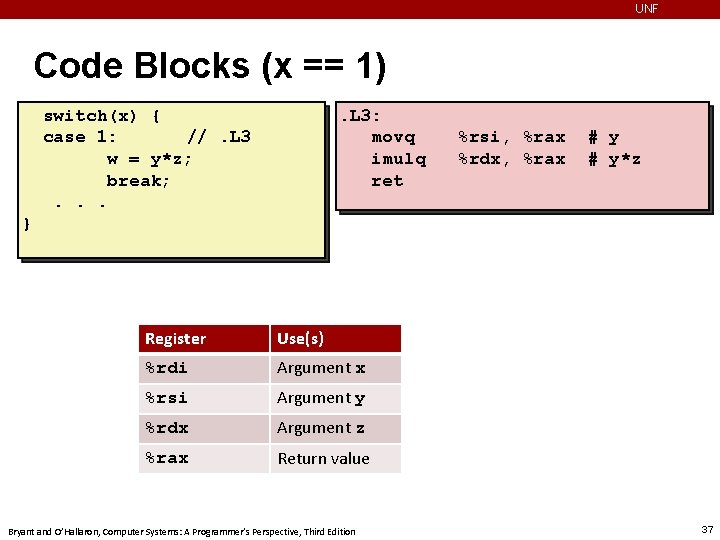 UNF

Code Blocks (x == 1)

switch(x) {
case 1:      // .L3
    w = y*z;
    break;
  . . .
}

.L3:
   movq   %rsi, %rax  # y
   imulq  %rdx, %rax  # y*z
   ret

| Register | Use(s) |
|---|---|
| %rdi | Argument x |
| %rsi | Argument y |
| %rdx | Argument z |
| %rax | Return value |

Bryant and O'Hallaron, Computer Systems: A Programmer's Perspective, Third Edition

37